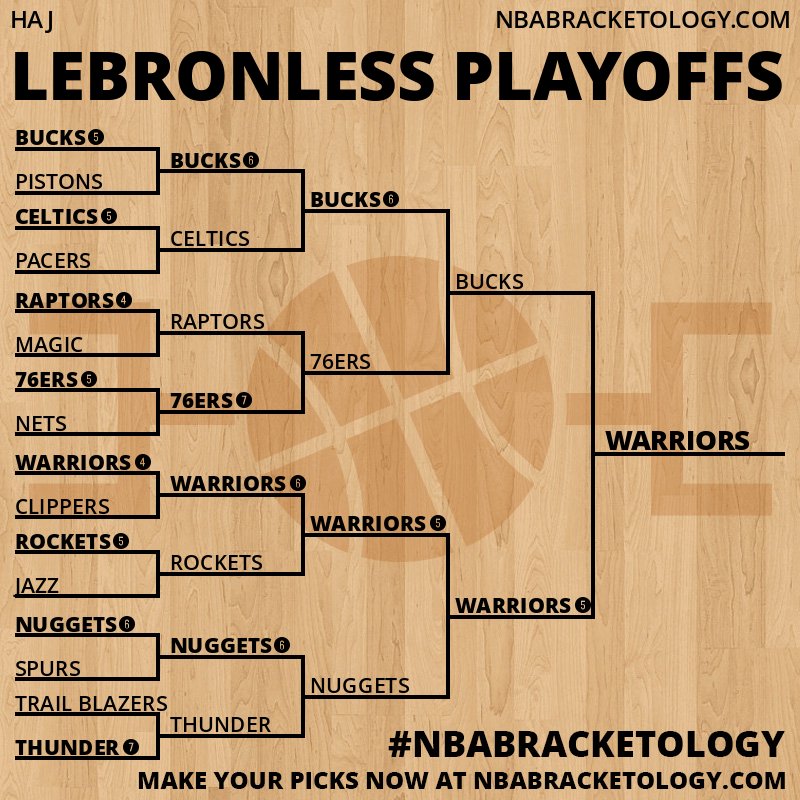 HAJ

NBABRACKETOLOGY.COM

LEBRONLESS PLAYOFFS

BUCKS 5
PISTONS
CELTICS 5
PACERS
RAPTORS 4
MAGIC
76ERS 5
NETS
WARRIORS 4
CLIPPERS
ROCKETS 5
JAZZ
NUGGETS 6
SPURS
TRAIL BLAZERS
THUNDER 7

BUCKS 6
CELTICS
RAPTORS
76ERS 7
WARRIORS 6
ROCKETS
NUGGETS 6
THUNDER

BUCKS 6
76ERS
WARRIORS 5
NUGGETS

BUCKS
WARRIORS 5

WARRIORS

#NBABRACKETOLOGY
MAKE YOUR PICKS NOW AT NBABRACKETOLOGY.COM